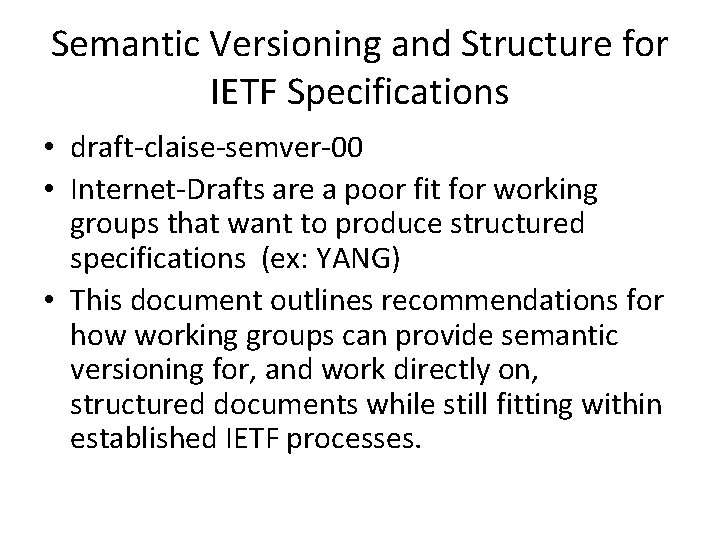 Semantic Versioning and Structure for IETF Specifications

• draft-claise-semver-00
• Internet-Drafts are a poor fit for working groups that want to produce structured specifications (ex: YANG)
• This document outlines recommendations for how working groups can provide semantic versioning for, and work directly on, structured documents while still fitting within established IETF processes.